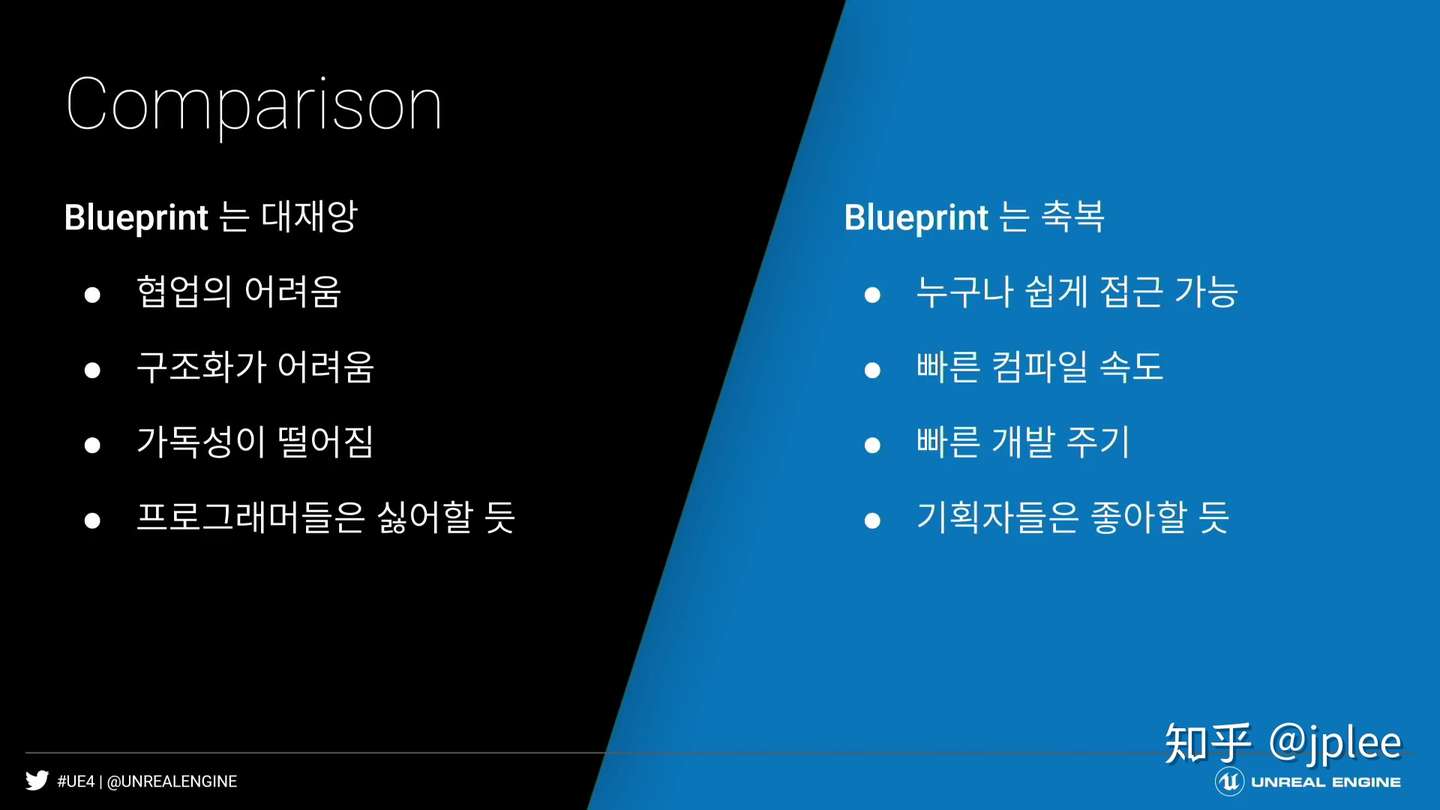 Comparison

Blueprint 는 대재앙

● 협업의 어려움
● 구조화가 어려움
● 가독성이 떨어짐
● 프로그래머들은 싫어할 듯

Blueprint 는 축복

● 누구나 쉽게 접근 가능
● 빠른 컴파일 속도
● 빠른 개발 주기
● 기획자들은 좋아할 듯

#UE4 | @UNREALENGINE

知乎 @jplee

UNREAL ENGINE